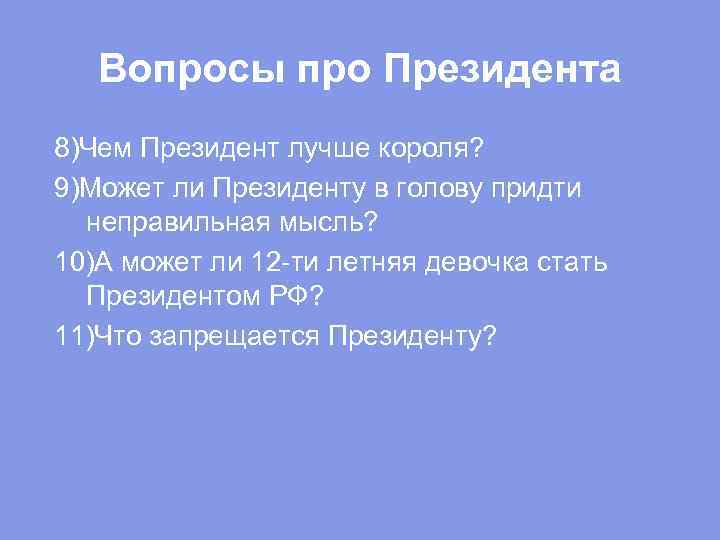 Вопросы про Президента

8)Чем Президент лучше короля?

9)Может ли Президенту в голову придти неправильная мысль?

10)А может ли 12-ти летняя девочка стать Президентом РФ?

11)Что запрещается Президенту?